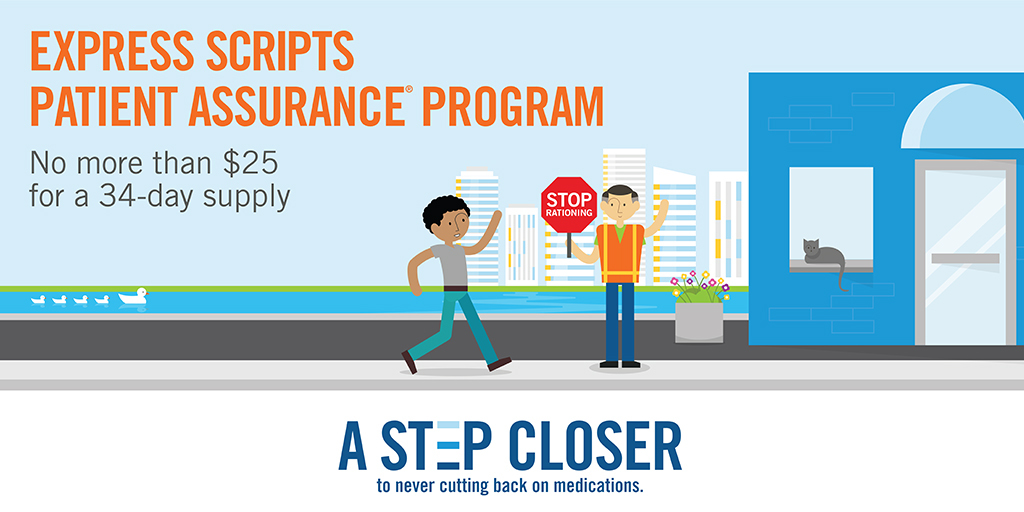 EXPRESS SCRIPTS
PATIENT ASSURANCE® PROGRAM

No more than $25 for a 34-day supply

STOP RATIONING

A STEP CLOSER
to never cutting back on medications.